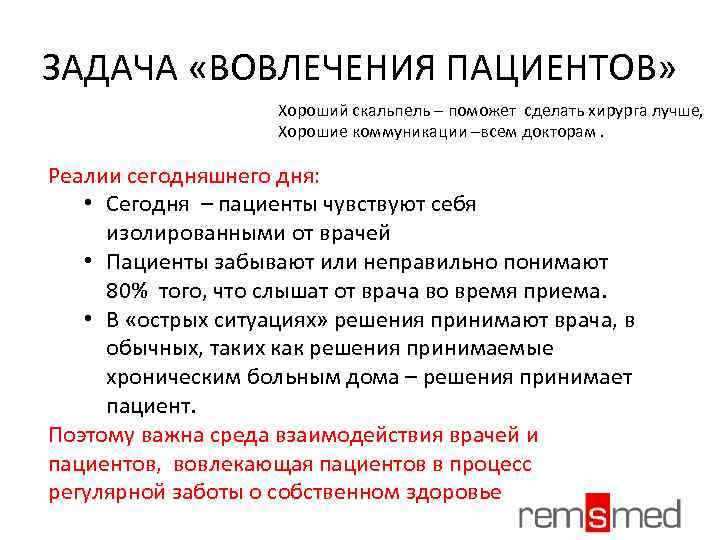 ЗАДАЧА «ВОВЛЕЧЕНИЯ ПАЦИЕНТОВ»

Хороший скальпель – поможет сделать хирурга лучше,
Хорошие коммуникации –всем докторам .

Реалии сегодняшнего дня:
• Сегодня – пациенты чувствуют себя изолированными от врачей
• Пациенты забывают или неправильно понимают 80% того, что слышат от врача во время приема.
• В «острых ситуациях» решения принимают врача, в обычных, таких как решения принимаемые хроническим больным дома – решения принимает пациент.

Поэтому важна среда взаимодействия врачей и пациентов, вовлекающая пациентов в процесс регулярной заботы о собственном здоровье

remsmed